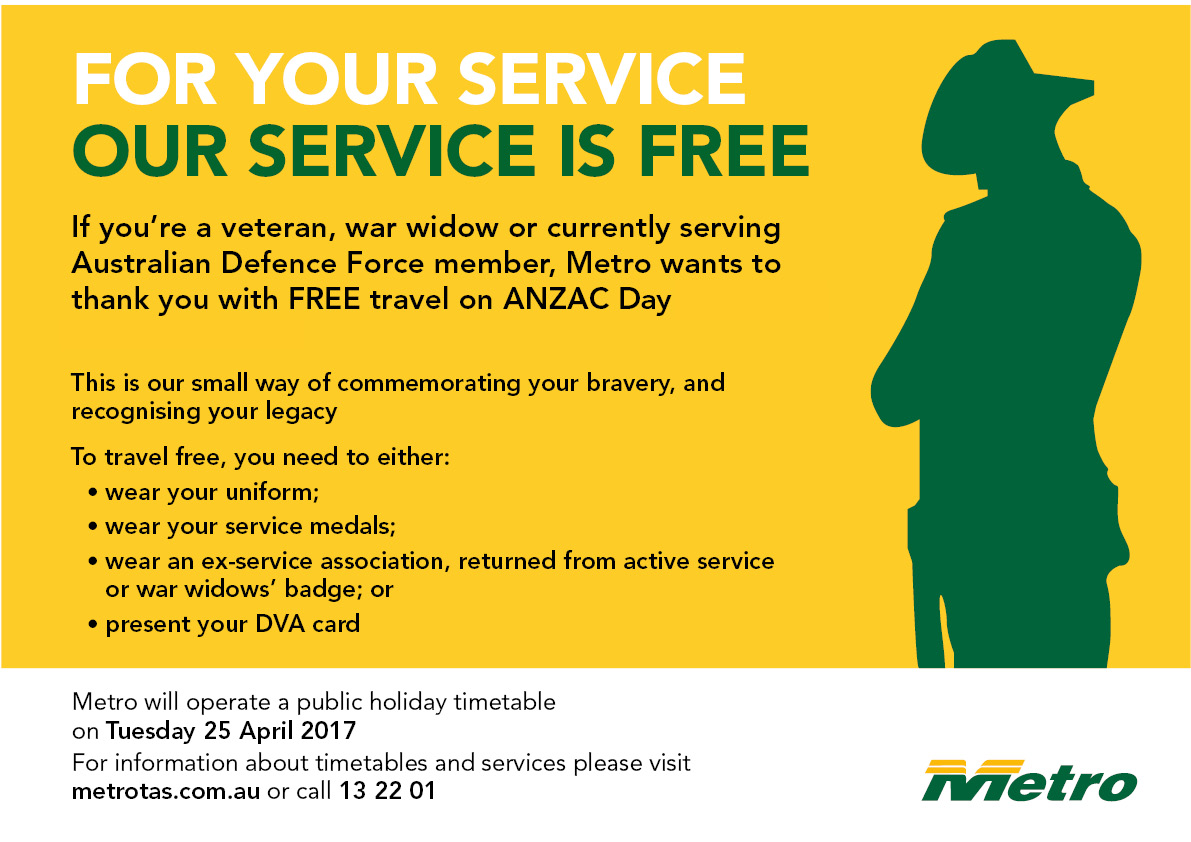 FOR YOUR SERVICE
OUR SERVICE IS FREE

If you're a veteran, war widow or currently serving Australian Defence Force member, Metro wants to thank you with FREE travel on ANZAC Day

This is our small way of commemorating your bravery, and recognising your legacy

To travel free, you need to either:
• wear your uniform;
• wear your service medals;
• wear an ex-service association, returned from active service or war widows' badge; or
• present your DVA card

Metro will operate a public holiday timetable on Tuesday 25 April 2017
For information about timetables and services please visit metrotas.com.au or call 13 22 01

Metro